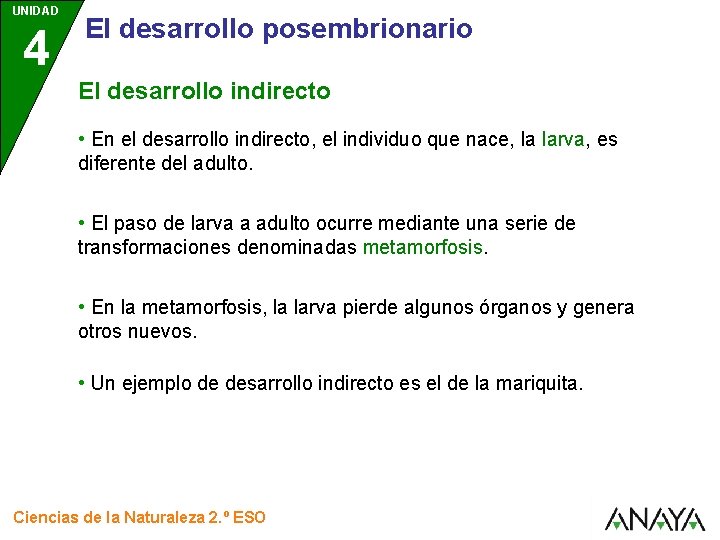 UNIDAD
4
El desarrollo posembrionario

El desarrollo indirecto

• En el desarrollo indirecto, el individuo que nace, la larva, es diferente del adulto.

• El paso de larva a adulto ocurre mediante una serie de transformaciones denominadas metamorfosis.

• En la metamorfosis, la larva pierde algunos órganos y genera otros nuevos.

• Un ejemplo de desarrollo indirecto es el de la mariquita.

Ciencias de la Naturaleza 2.º ESO

ANAYA